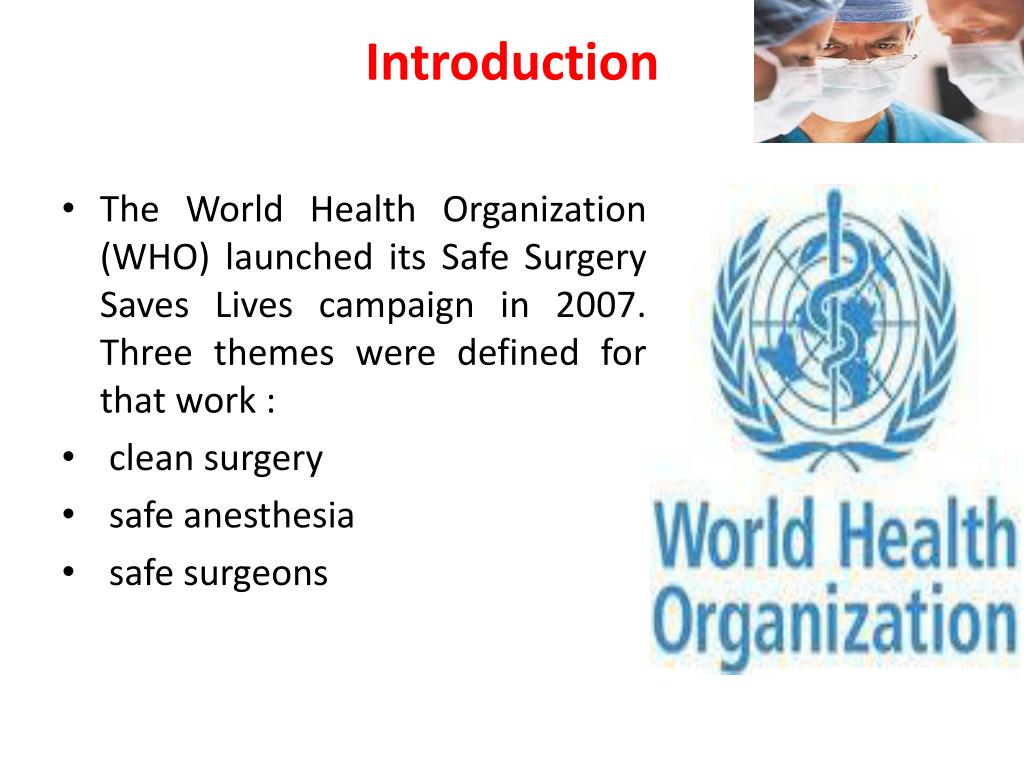 Introduction

• The World Health Organization (WHO) launched its Safe Surgery Saves Lives campaign in 2007. Three themes were defined for that work :
• clean surgery
• safe anesthesia
• safe surgeons

World Health Organization